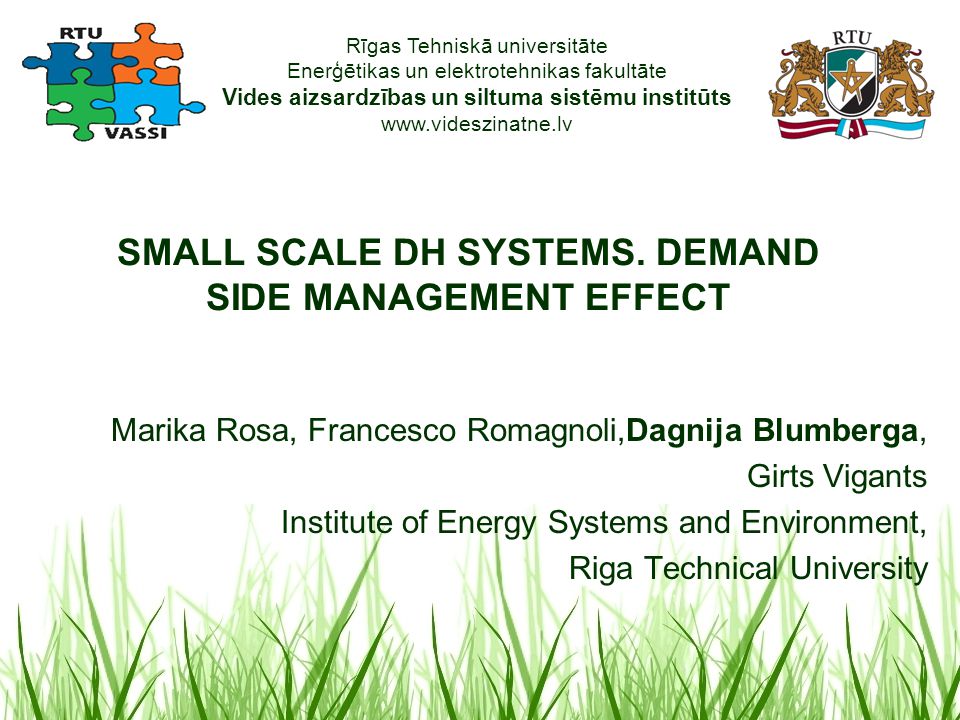 RTU
VASSI

Rīgas Tehniskā universitāte
Enerģētikas un elektrotehnikas fakultāte
Vides aizsardzības un siltuma sistēmu institūts
www.videszinatne.lv

RTU

SMALL SCALE DH SYSTEMS. DEMAND SIDE MANAGEMENT EFFECT

Marika Rosa, Francesco Romagnoli,Dagnija Blumberga, Girts Vigants
Institute of Energy Systems and Environment, Riga Technical University